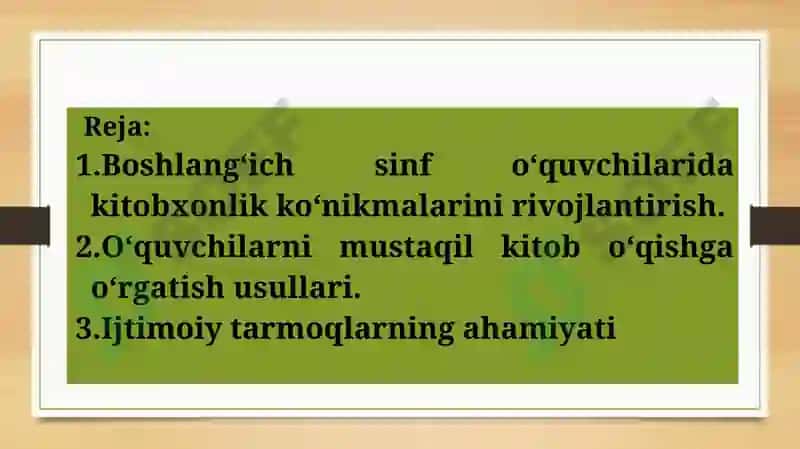 Reja:
1.Boshlang‘ich sinf o‘quvchilarida kitobxonlik ko‘nikmalarini rivojlantirish.
2.O‘quvchilarni mustaqil kitob o‘qishga o‘rgatish usullari.
3.Ijtimoiy tarmoqlarning ahamiyati